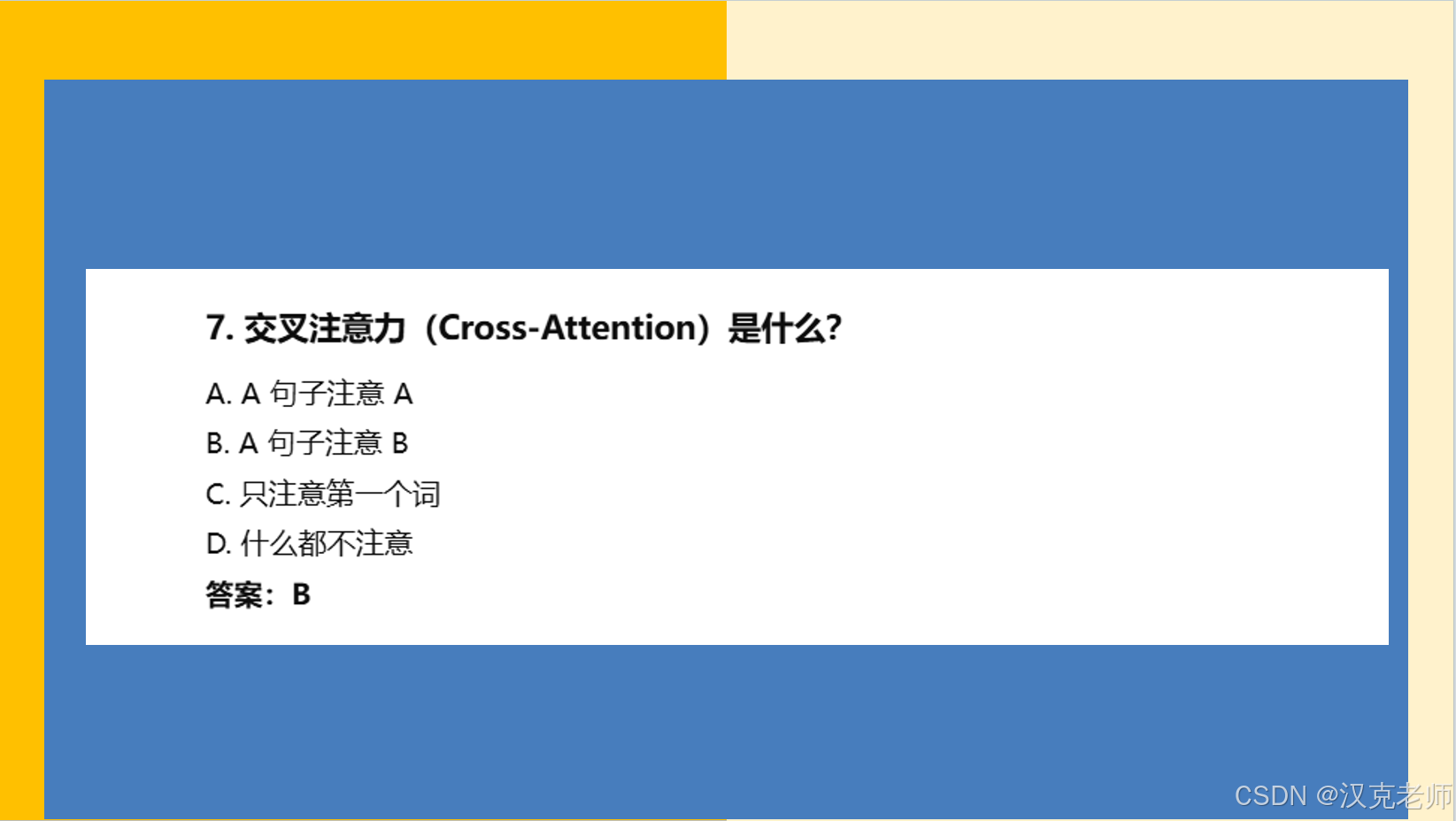 7. 交叉注意力（Cross-Attention）是什么?

A. A 句子注意 A

B. A 句子注意 B

C. 只注意第一个词

D. 什么都不注意

答案：B

CSDN @汉克老师